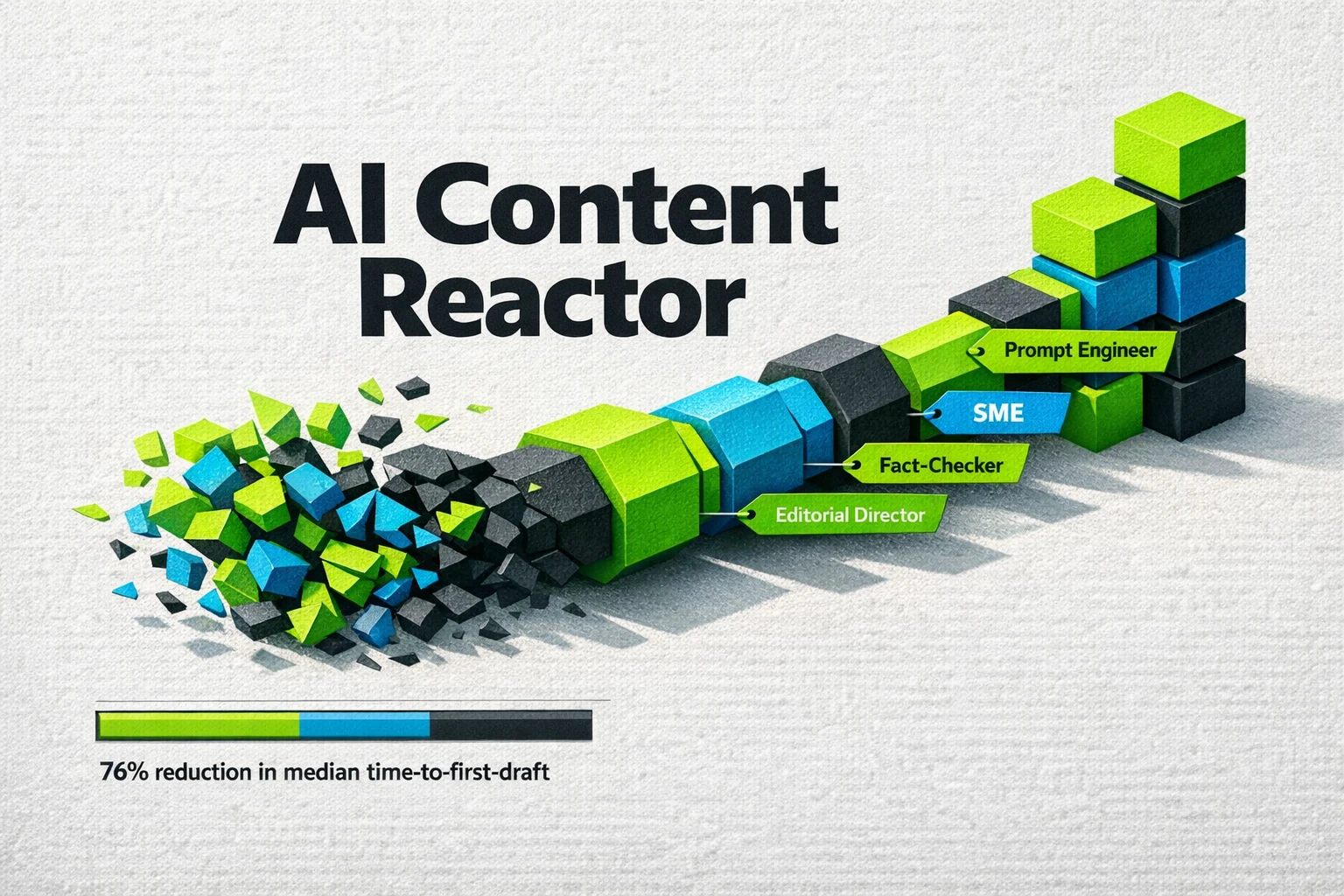 AI Content Reactor

Prompt Engineer

SME

Fact-Checker

Editorial Director

76% reduction in median time-to-first-draft